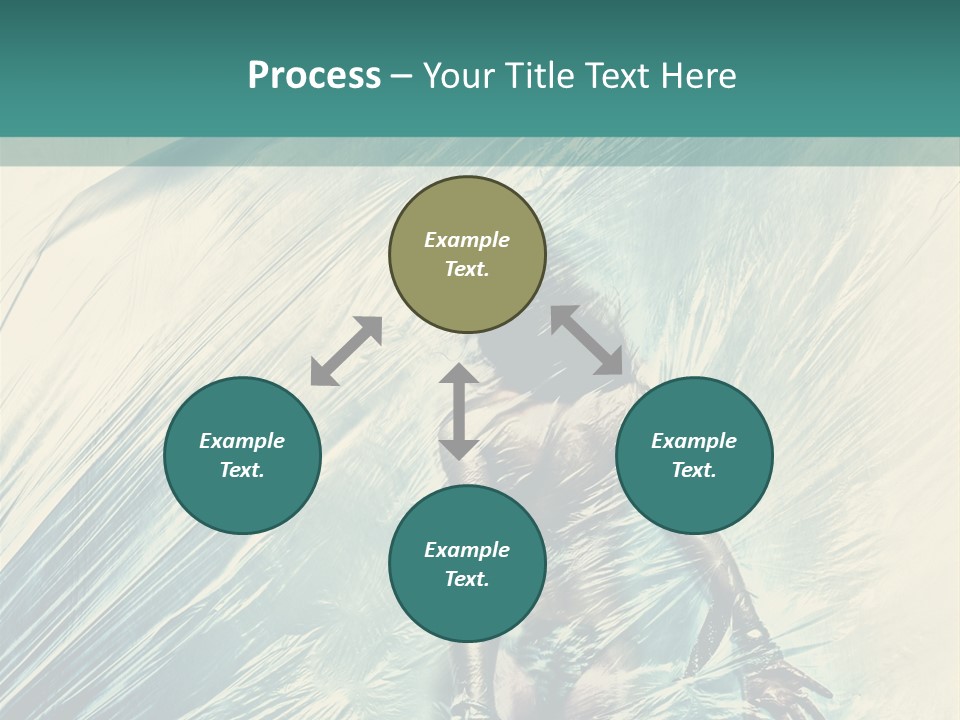 Process – Your Title Text Here

Example Text.

Example Text.

Example Text.

Example Text.